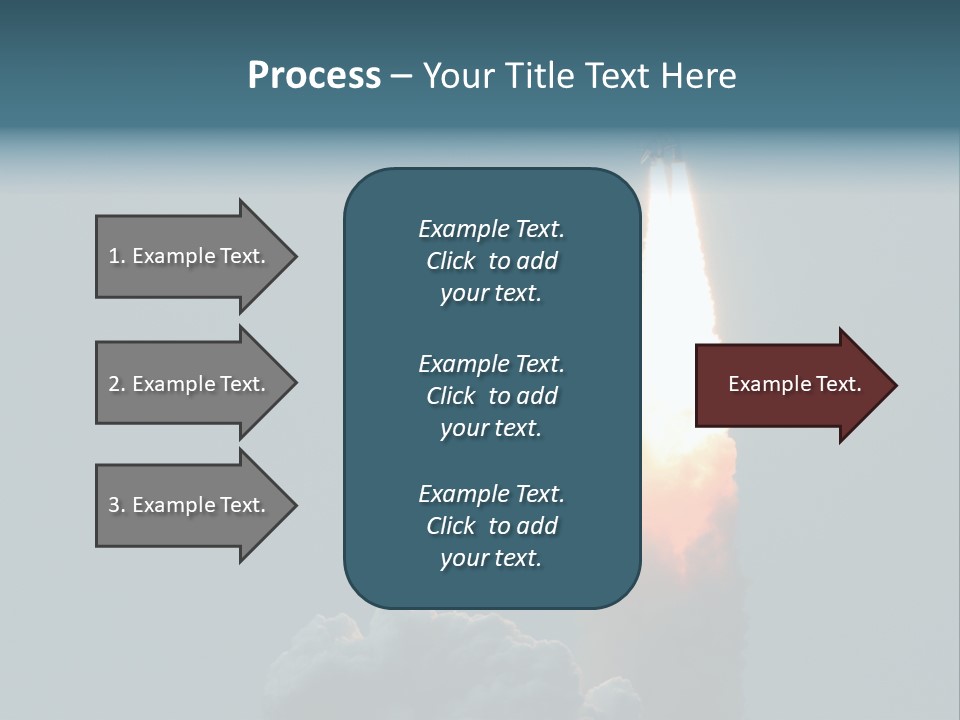 Process – Your Title Text Here

1. Example Text.

2. Example Text.

3. Example Text.

Example Text. Click to add your text.

Example Text. Click to add your text.

Example Text. Click to add your text.

Example Text.